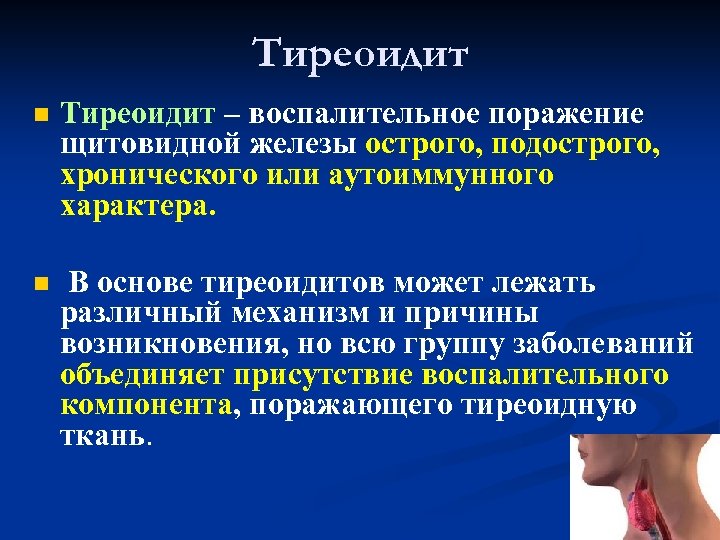 Тиреоидит

Тиреоидит – воспалительное поражение щитовидной железы острого, подострого, хронического или аутоиммунного характера.

В основе тиреоидитов может лежать различный механизм и причины возникновения, но всю группу заболеваний объединяет присутствие воспалительного компонента, поражающего тиреоидную ткань.